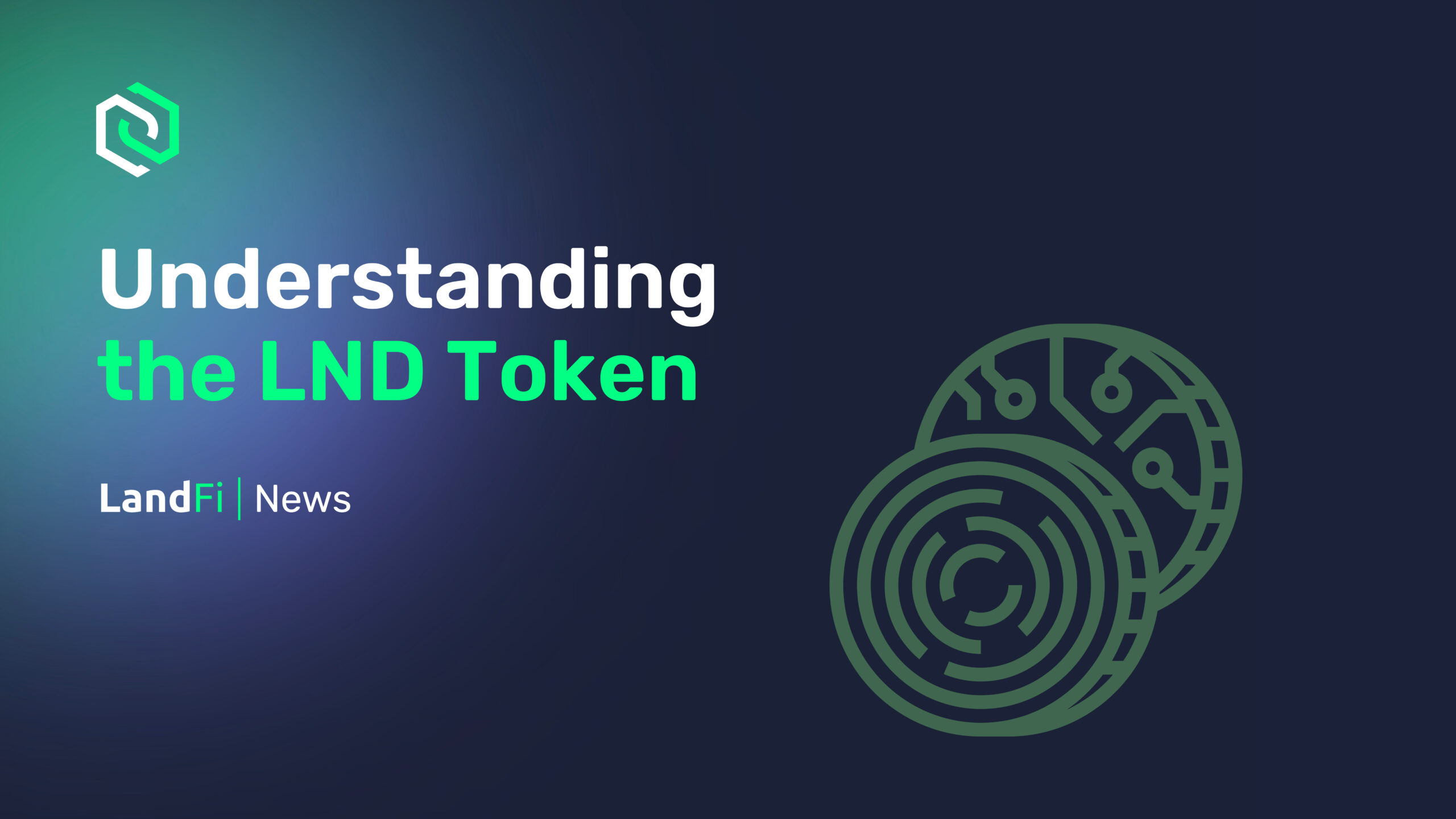 Understanding the LND Token

LandFi | News